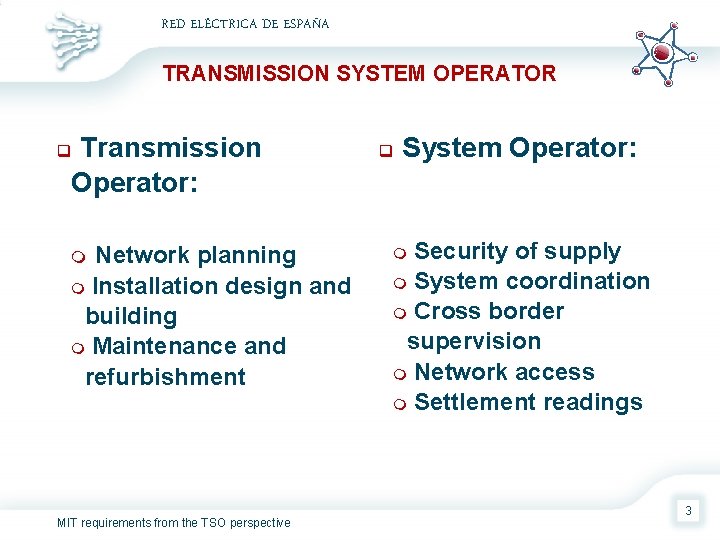 RED ELÉCTRICA DE ESPAÑA

TRANSMISSION SYSTEM OPERATOR

Transmission Operator:

Network planning
Installation design and building
Maintenance and refurbishment

System Operator:

Security of supply
System coordination
Cross border supervision
Network access
Settlement readings

MIT requirements from the TSO perspective

3